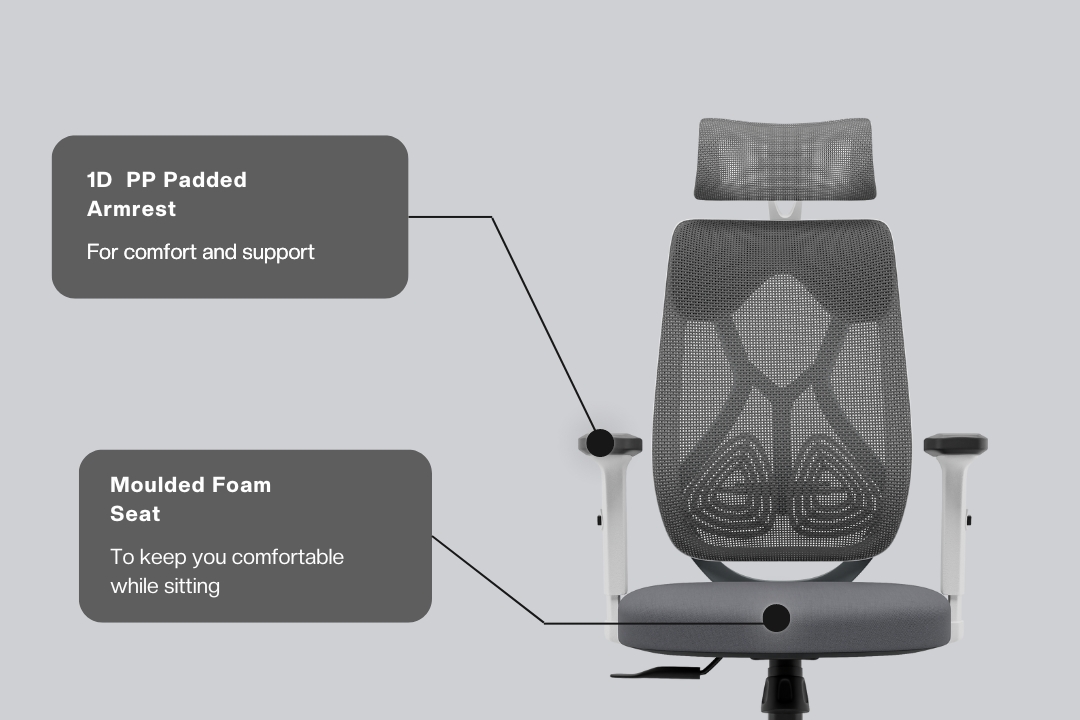 1D PP Padded Armrest

For comfort and support

Moulded Foam Seat

To keep you comfortable while sitting